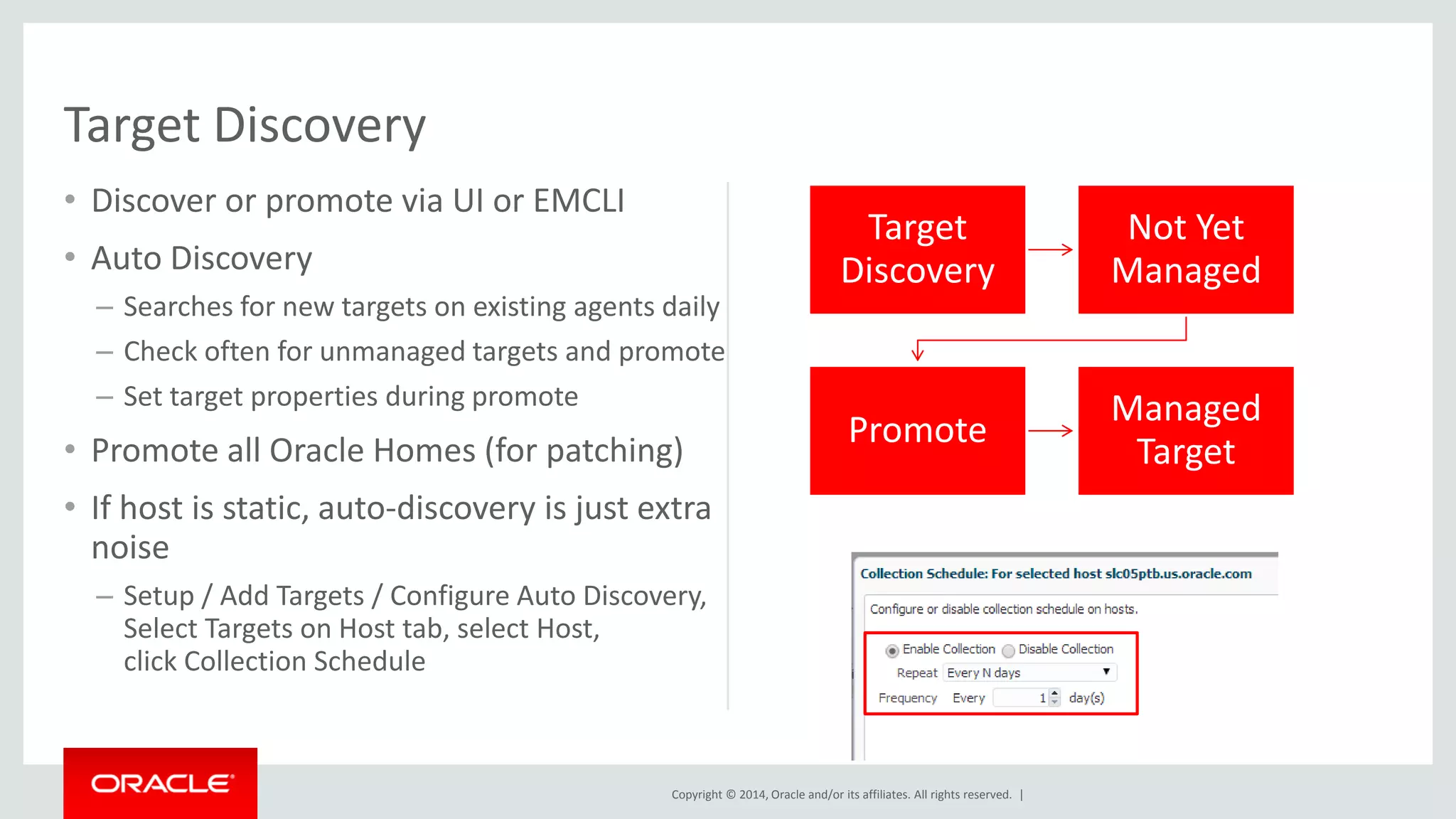 Target Discovery

• Discover or promote via UI or EMCLI
• Auto Discovery
– Searches for new targets on existing agents daily
– Check often for unmanaged targets and promote
– Set target properties during promote
• Promote all Oracle Homes (for patching)
• If host is static, auto-discovery is just extra noise
– Setup / Add Targets / Configure Auto Discovery, Select Targets on Host tab, select Host, click Collection Schedule

Target Discovery
Not Yet Managed
Promote
Managed Target

Collection Schedule: For selected host slc05ptb.us.oracle.com
Configure or disable collection schedule on hosts.
Enable Collection Disable Collection
Repeat Every N days
Frequency Every 1 day(s)

ORACLE

Copyright © 2014, Oracle and/or its affiliates. All rights reserved. |